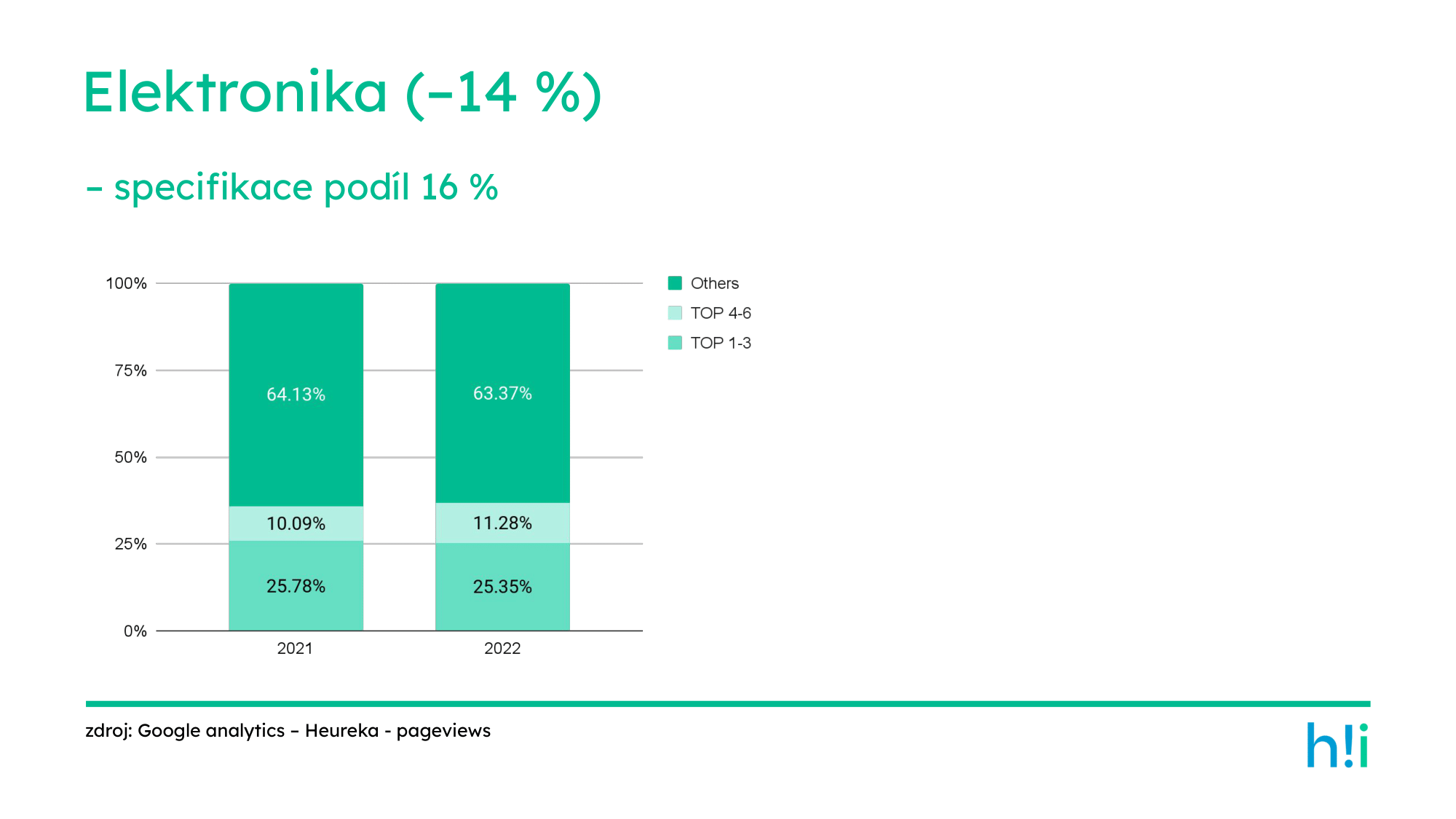 Elektronika (–14 %)

– specifikace podíl 16 %

100%
75%
50%
25%
0%

64.13%
10.09%
25.78%

63.37%
11.28%
25.35%

2021
2022

Others
TOP 4-6
TOP 1-3

zdroj: Google analytics – Heureka - pageviews

h!i